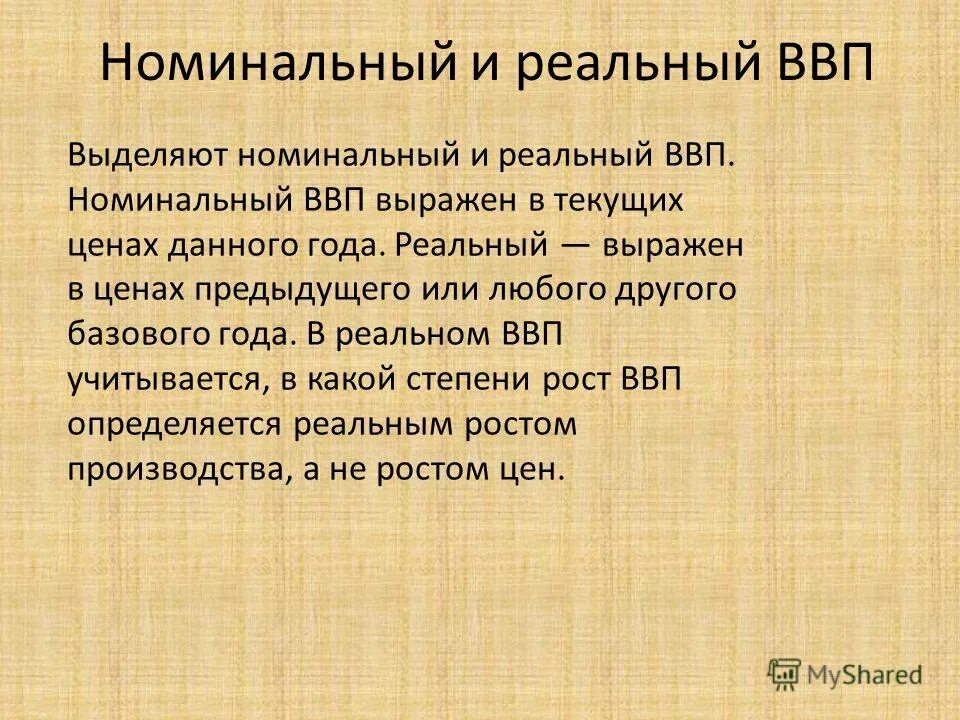 Номинальный и реальный ВВП

Выделяют номинальный и реальный ВВП. Номинальный ВВП выражен в текущих ценах данного года. Реальный — выражен в ценах предыдущего или любого другого базового года. В реальном ВВП учитывается, в какой степени рост ВВП определяется реальным ростом производства, а не ростом цен.

MyShared